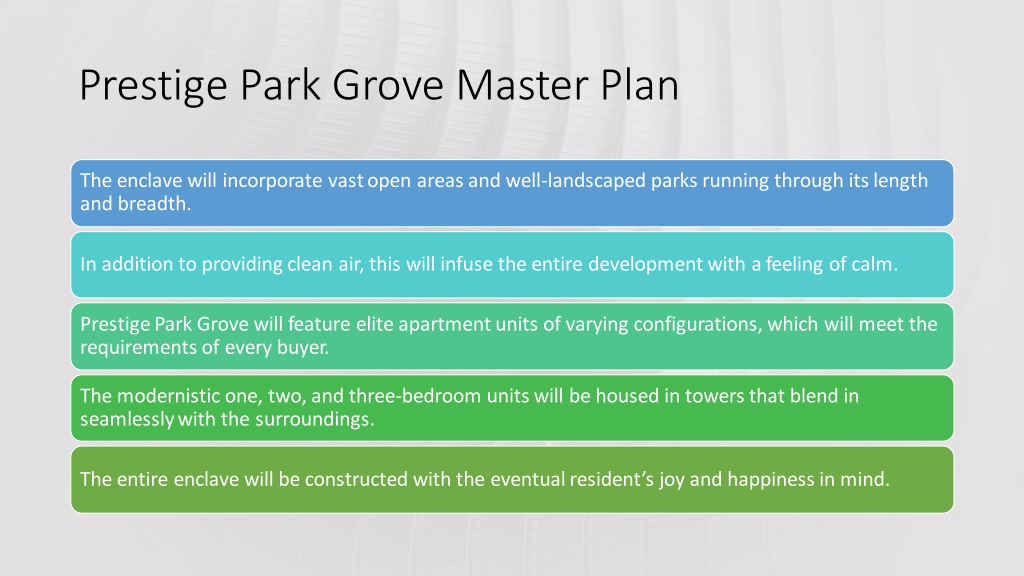 Prestige Park Grove Master Plan

The enclave will incorporate vast open areas and well-landscaped parks running through its length and breadth.

In addition to providing clean air, this will infuse the entire development with a feeling of calm.

Prestige Park Grove will feature elite apartment units of varying configurations, which will meet the requirements of every buyer.

The modernistic one, two, and three-bedroom units will be housed in towers that blend in seamlessly with the surroundings.

The entire enclave will be constructed with the eventual resident's joy and happiness in mind.